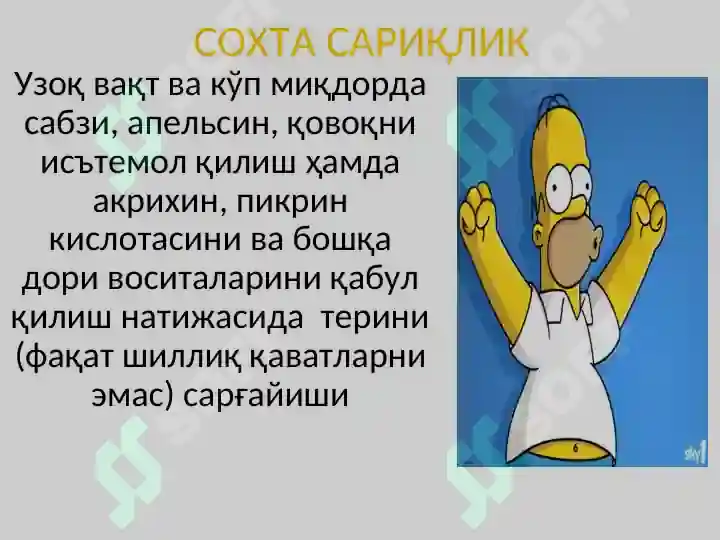 СОХТА САРИҚЛИК

Узоқ вақт ва кўп миқдорда сабзи, апельсин, қовоқни исътемол қилиш ҳамда акрихин, пикрин кислотасини ва бошқа дори воситаларини қабул қилиш натижасида терини (фақат шиллиқ қаватларни эмас) сарғайиши

sky1